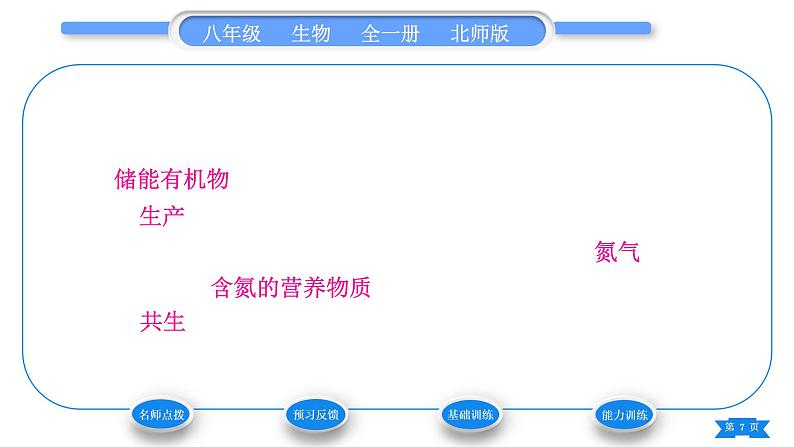 八年级　生物　全一册　北师版

储能有机物

生产

氮气

含氮的营养物质

共生

名师点拨　预习反馈　基础训练　能力训练

第 7 页